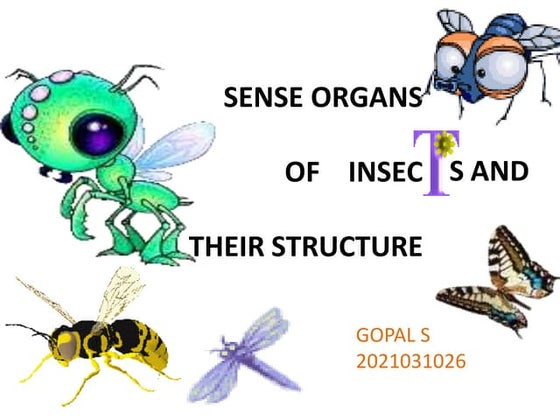 SENSE ORGANS

OF INSECTS AND

THEIR STRUCTURE

GOPAL S
2021031026